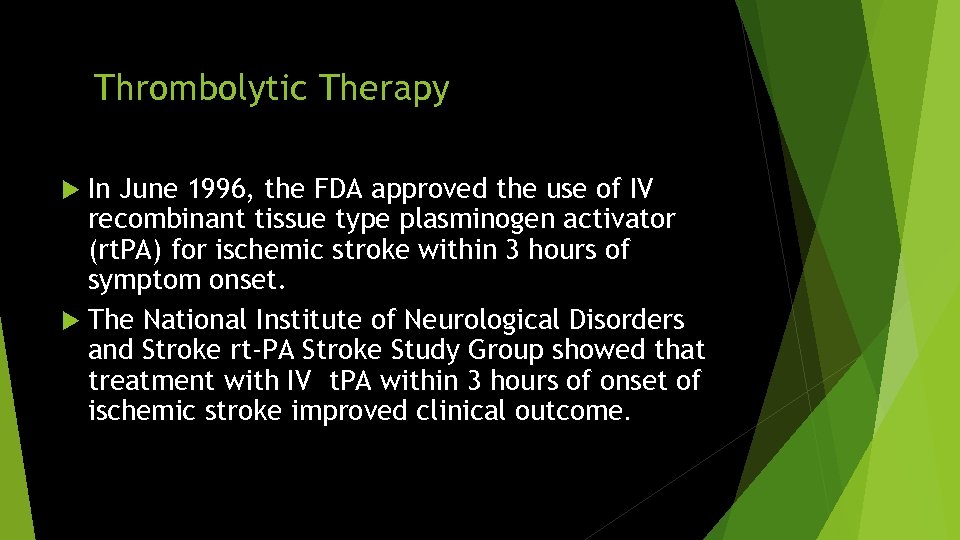 Thrombolytic Therapy

In June 1996, the FDA approved the use of IV recombinant tissue type plasminogen activator (rtPA) for ischemic stroke within 3 hours of symptom onset.

The National Institute of Neurological Disorders and Stroke rt-PA Stroke Study Group showed that treatment with IV tPA within 3 hours of onset of ischemic stroke improved clinical outcome.